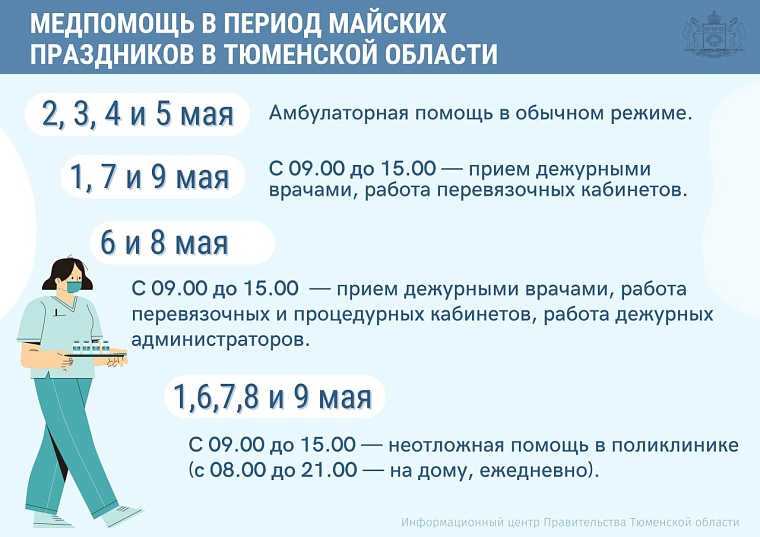 МЕДПОМОЩЬ В ПЕРИОД МАЙСКИХ ПРАЗДНИКОВ В ТЮМЕНСКОЙ ОБЛАСТИ

2, 3, 4 и 5 мая

Амбулаторная помощь в обычном режиме.

1, 7 и 9 мая

С 09.00 до 15.00 — прием дежурными врачами, работа перевязочных кабинетов.

6 и 8 мая

С 09.00 до 15.00 — прием дежурными врачами, работа перевязочных и процедурных кабинетов, работа дежурных администраторов.

1,6,7,8 и 9 мая

С 09.00 до 15.00 — неотложная помощь в поликлинике (с 08.00 до 21.00 — на дому, ежедневно).

Информационный центр Правительства Тюменской области